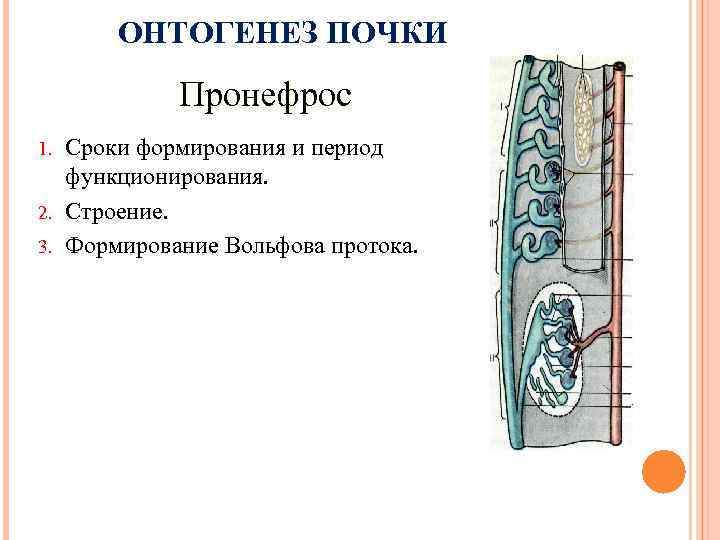 ОНТОГЕНЕЗ ПОЧКИ

Пронефрос

1. Сроки формирования и период функционирования.
2. Строение.
3. Формирование Вольфова протока.

I

II

III